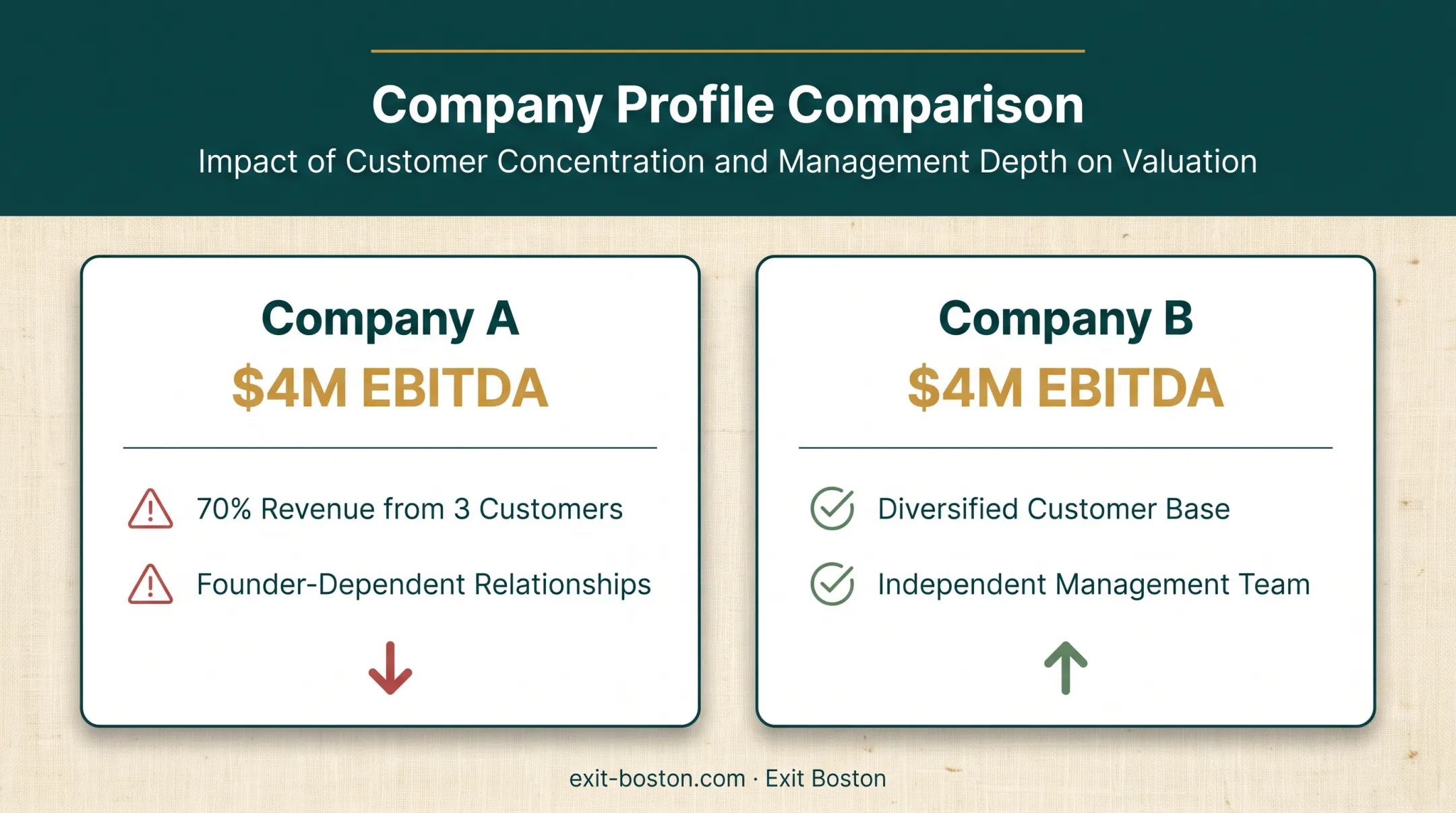 Company Profile Comparison

Impact of Customer Concentration and Management Depth on Valuation

Company A

\$4M EBITDA

70% Revenue from 3 Customers

Founder-Dependent Relationships

Company B

\$4M EBITDA

Diversified Customer Base

Independent Management Team

exit-boston.com · Exit Boston